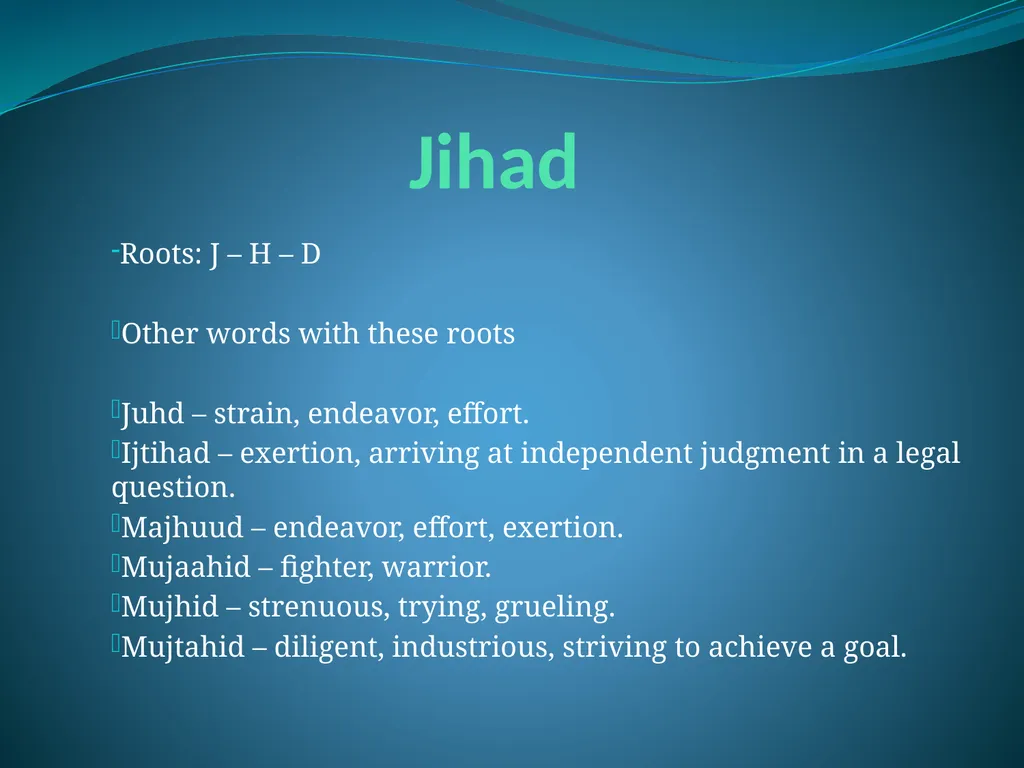 Jihad

-Roots: J – H – D

Other words with these roots

Juhd – strain, endeavor, effort.
Ijtihad – exertion, arriving at independent judgment in a legal question.
Majhuud – endeavor, effort, exertion.
Mujaahid – fighter, warrior.
Mujhid – strenuous, trying, grueling.
Mujtahid – diligent, industrious, striving to achieve a goal.